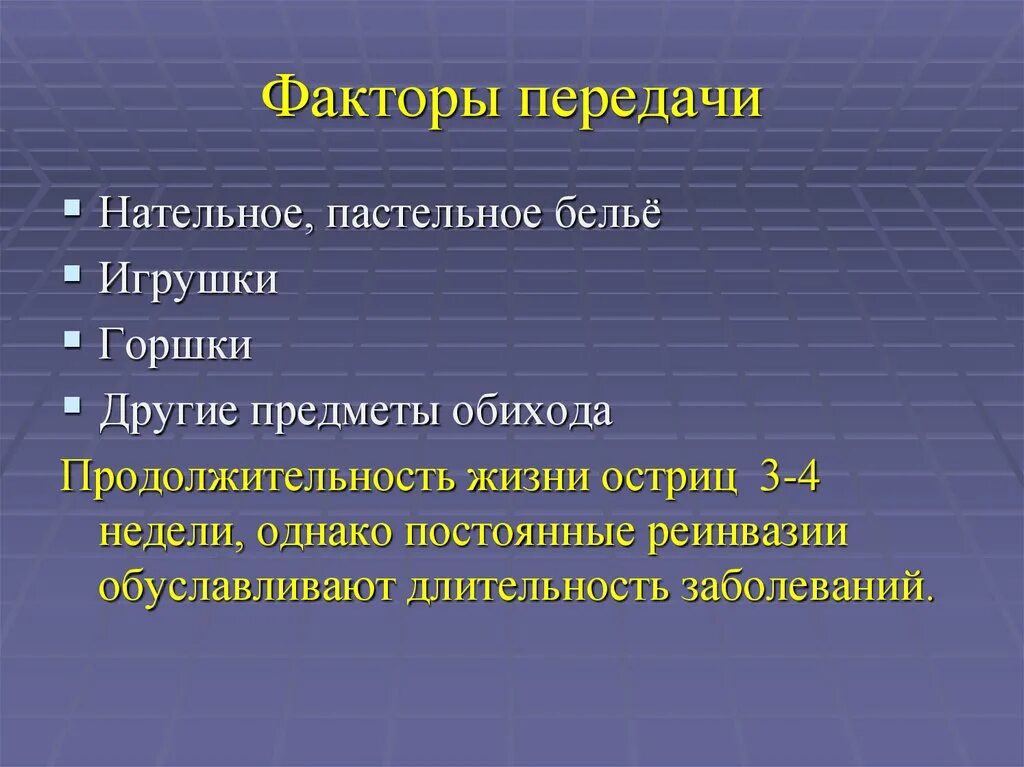 Факторы передачи

▪ Нательное, пастельное бельё
▪ Игрушки
▪ Горшки
▪ Другие предметы обихода

Продолжительность жизни остриц 3-4 недели, однако постоянные реинвазии обуславливают длительность заболеваний.